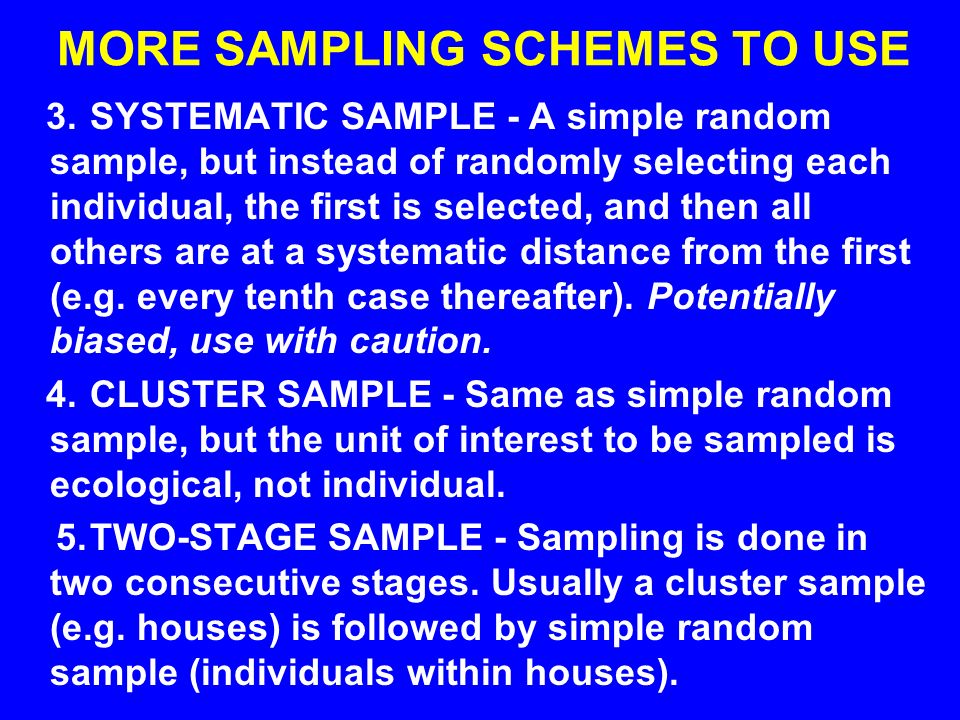 MORE SAMPLING SCHEMES TO USE

3. SYSTEMATIC SAMPLE - A simple random sample, but instead of randomly selecting each individual, the first is selected, and then all others are at a systematic distance from the first (e.g. every tenth case thereafter). Potentially biased, use with caution.

4. CLUSTER SAMPLE - Same as simple random sample, but the unit of interest to be sampled is ecological, not individual.

5.TWO-STAGE SAMPLE - Sampling is done in two consecutive stages. Usually a cluster sample (e.g. houses) is followed by simple random sample (individuals within houses).